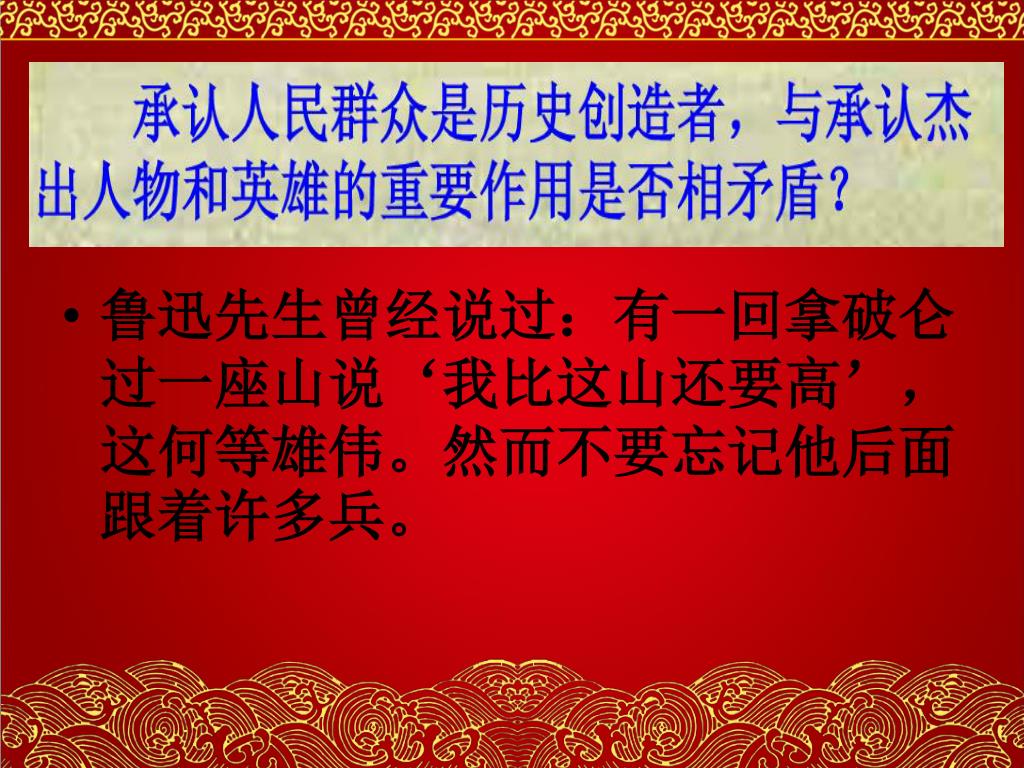 承认人民群众是历史创造者，与承认杰出人物和英雄的重要作用是否相矛盾？

• 鲁迅先生曾经说过：有一回拿破仑过一座山说‘我比这山还要高’，这何等雄伟。然而不要忘记他后面跟着许多兵。